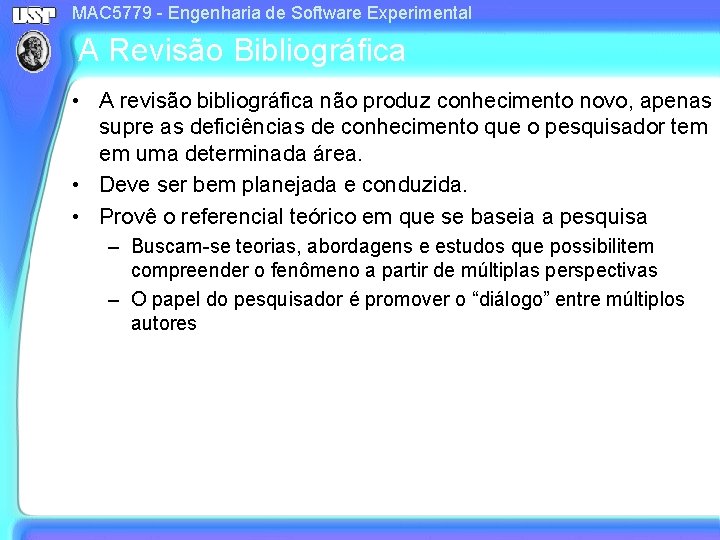 USP

MAC5779 - Engenharia de Software Experimental

A Revisão Bibliográfica

• A revisão bibliográfica não produz conhecimento novo, apenas supre as deficiências de conhecimento que o pesquisador tem em uma determinada área.

• Deve ser bem planejada e conduzida.

• Provê o referencial teórico em que se baseia a pesquisa

– Buscam-se teorias, abordagens e estudos que possibilitem compreender o fenômeno a partir de múltiplas perspectivas

– O papel do pesquisador é promover o “diálogo” entre múltiplos autores